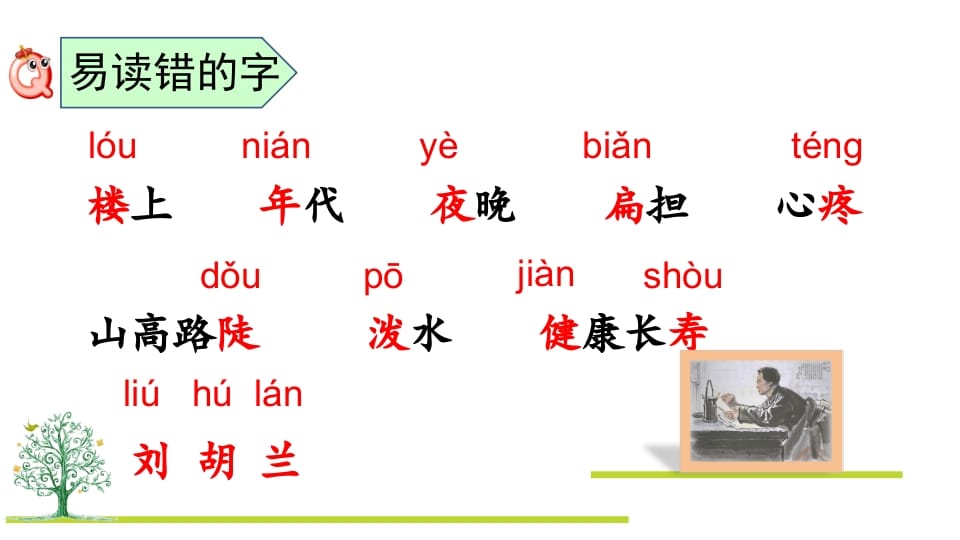 易读错的字

lóu nián yè biǎn téng
楼上 年代 夜晚 扁担 心疼

dǒu pō jiàn shòu
山高路陡 泼水 健康长寿

liú hú lán
刘 胡 兰